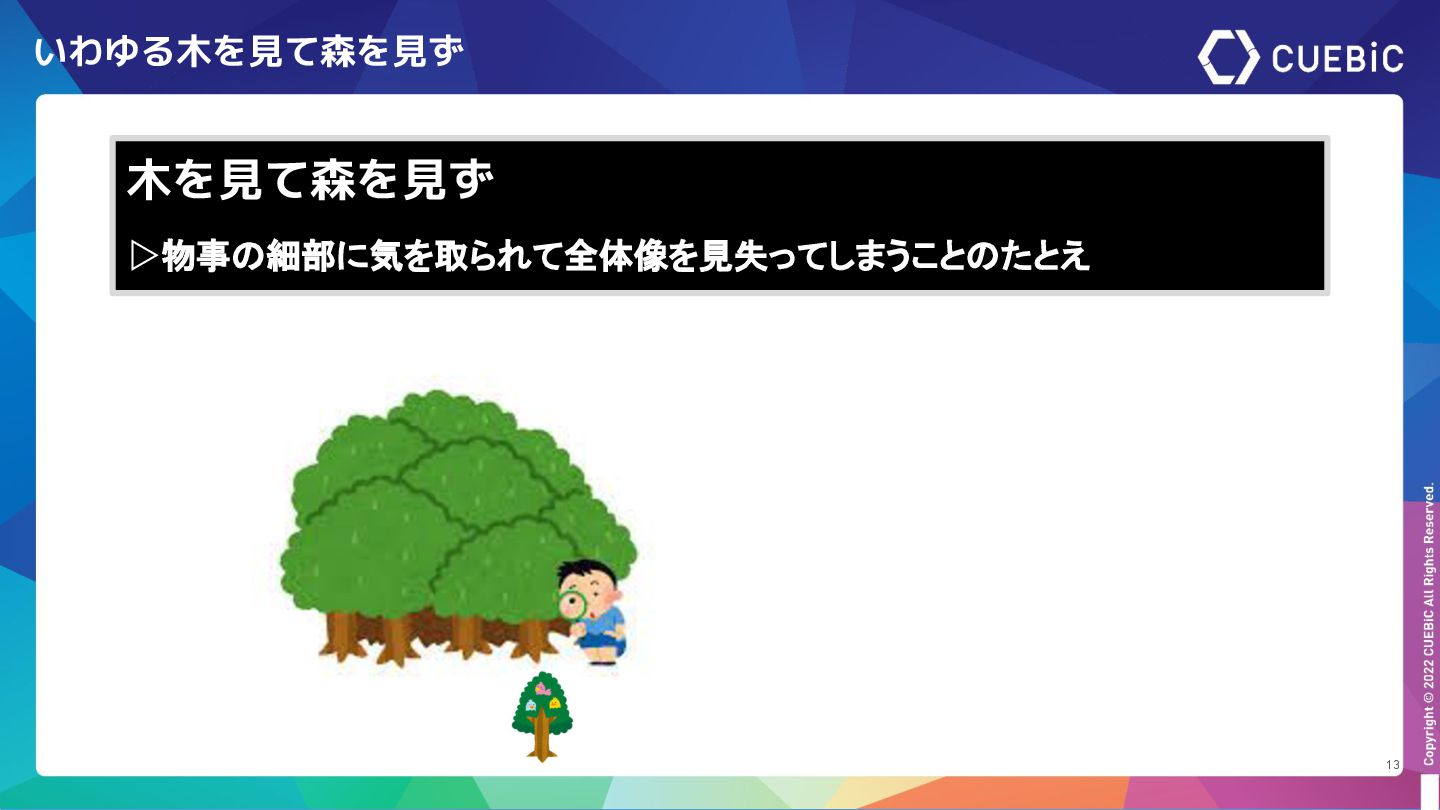 いわゆる木を見て森を見ず

CUEBiC

木を見て森を見ず

▷物事の細部に気を取られて全体像を見失ってしまうことのたとえ

Copyright © 2022 CUEBiC All Rights Reserved.

13